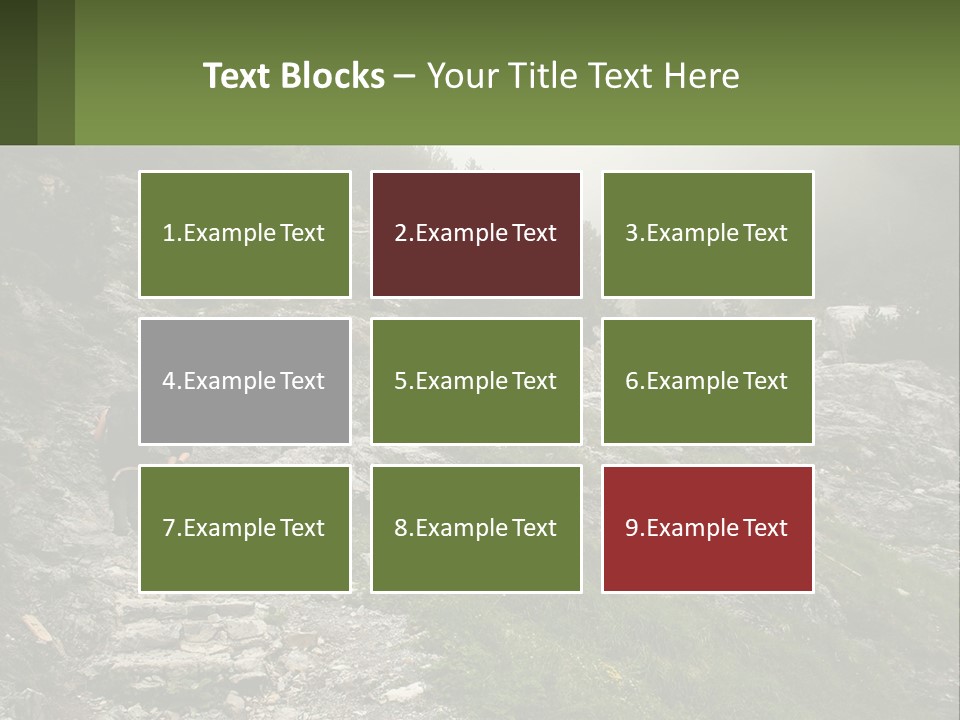 Text Blocks – Your Title Text Here

1.Example Text

2.Example Text

3.Example Text

4.Example Text

5.Example Text

6.Example Text

7.Example Text

8.Example Text

9.Example Text